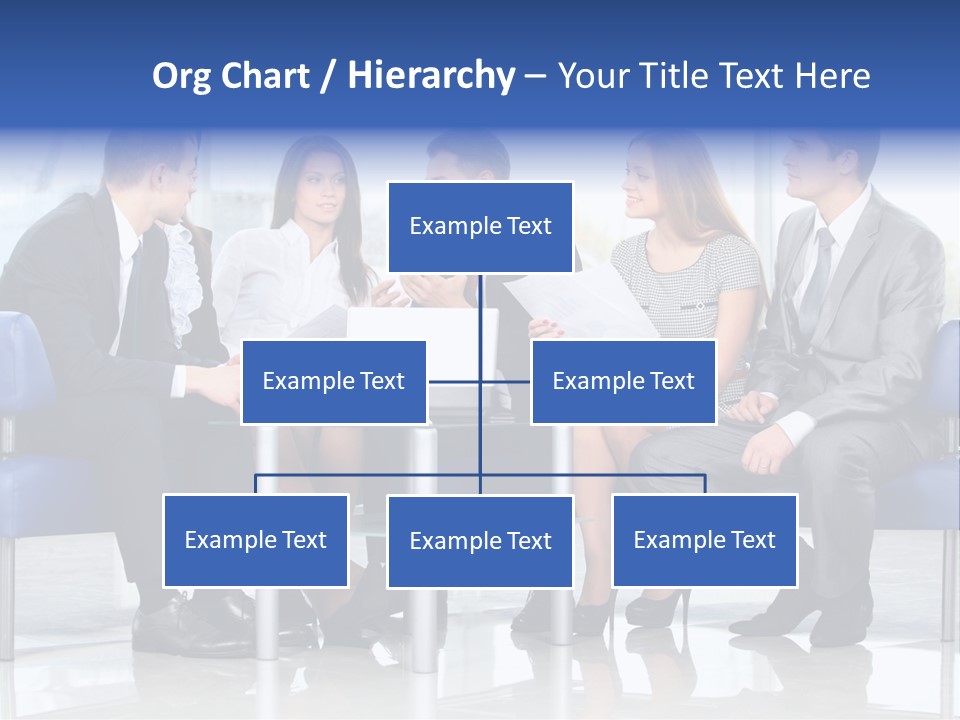 Org Chart / Hierarchy – Your Title Text Here

Example Text

Example Text

Example Text

Example Text

Example Text

Example Text